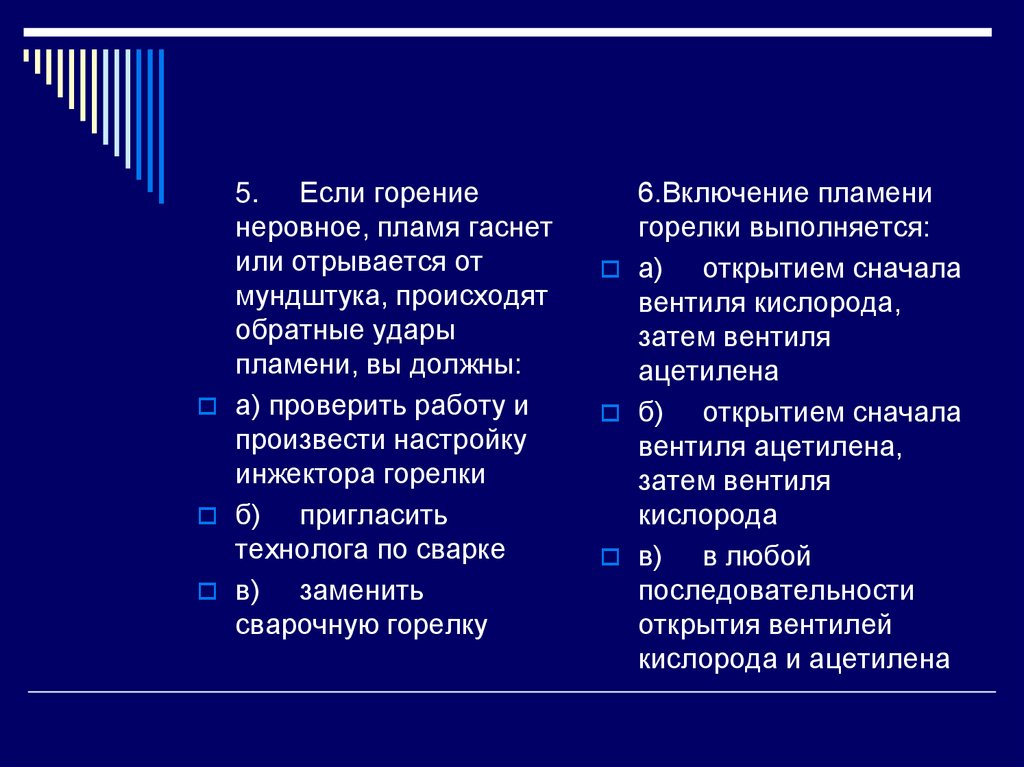 5.	Если горение неровное, пламя гаснет или отрывается от мундштука, происходят обратные удары пламени, вы должны:

а) проверить работу и произвести настройку инжектора горелки

б)	пригласить технолога по сварке

в)	заменить сварочную горелку

6.Включение пламени горелки выполняется:

а)	открытием сначала вентиля кислорода, затем вентиля ацетилена

б)	открытием сначала вентиля ацетилена, затем вентиля кислорода

в)	в любой последовательности открытия вентилей кислорода и ацетилена